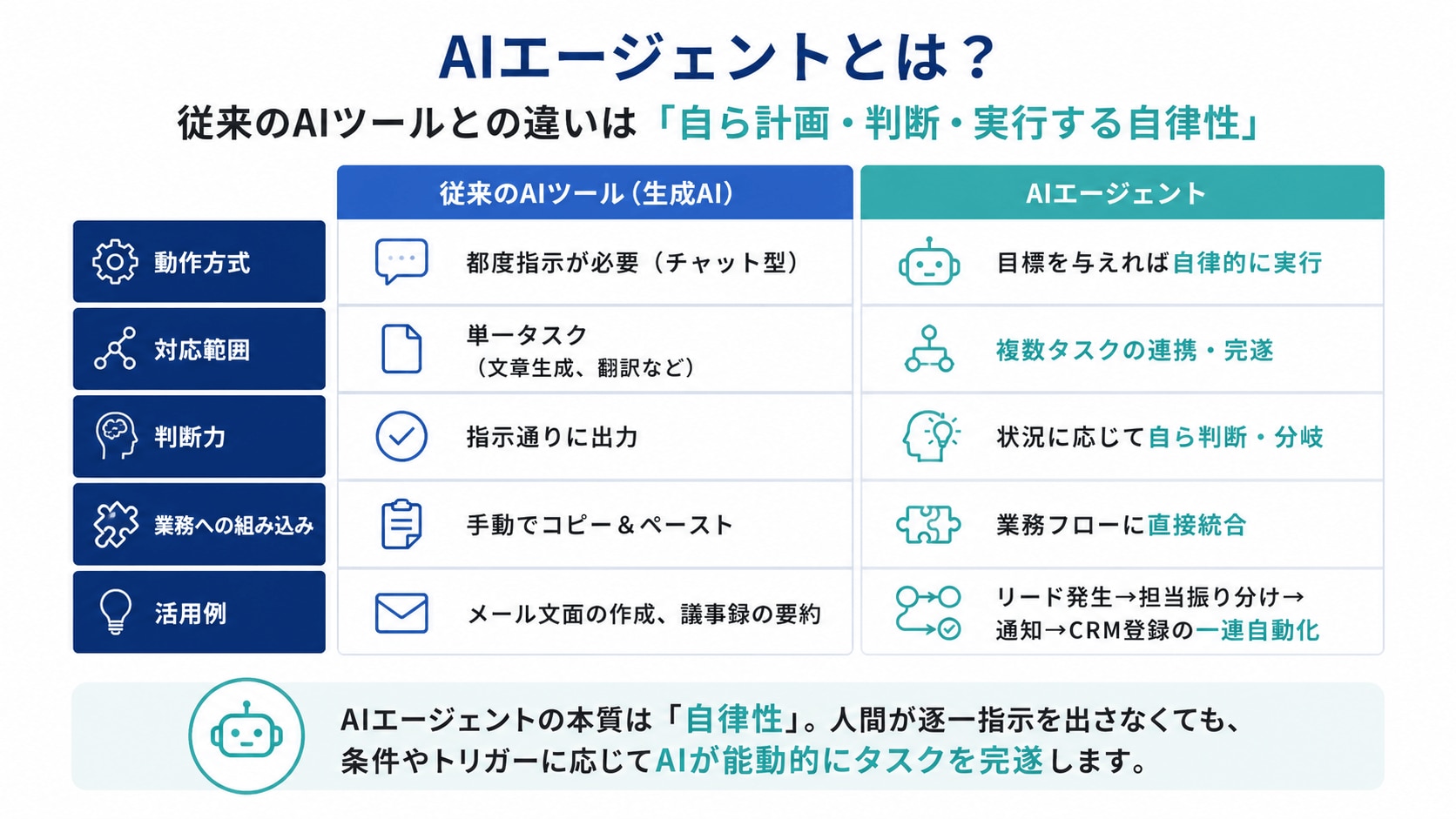 AIエージェントとは？

従来のAIツールとの違いは「自ら計画・判断・実行する自律性」

| | 従来のAIツール（生成AI） | AIエージェント |
|---|---|---|
| 動作方式 | 都度指示が必要（チャット型） | 目標を与えれば自律的に実行 |
| 対応範囲 | 単一タスク（文章生成、翻訳など） | 複数タスクの連携・完遂 |
| 判断力 | 指示通りに出力 | 状況に応じて自ら判断・分岐 |
| 業務への組み込み | 手動でコピー＆ペースト | 業務フローに直接統合 |
| 活用例 | メール文面の作成、議事録の要約 | リード発生→担当振り分け→通知→CRM登録の一連自動化 |

AIエージェントの本質は「自律性」。人間が逐一指示を出さなくても、条件やトリガーに応じてAIが能動的にタスクを完遂します。